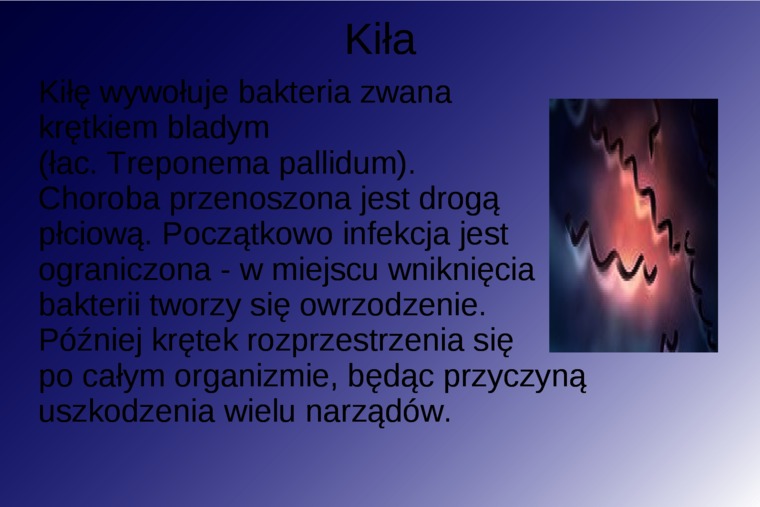 Kiła

Kiłę wywołuje bakteria zwana krętkiem bladym (łac. Treponema pallidum). Choroba przenoszona jest drogą płciową. Początkowo infekcja jest ograniczona - w miejscu wniknięcia bakterii tworzy się owrzodzenie. Później krętek rozprzestrzenia się po całym organizmie, będąc przyczyną uszkodzenia wielu narządów.